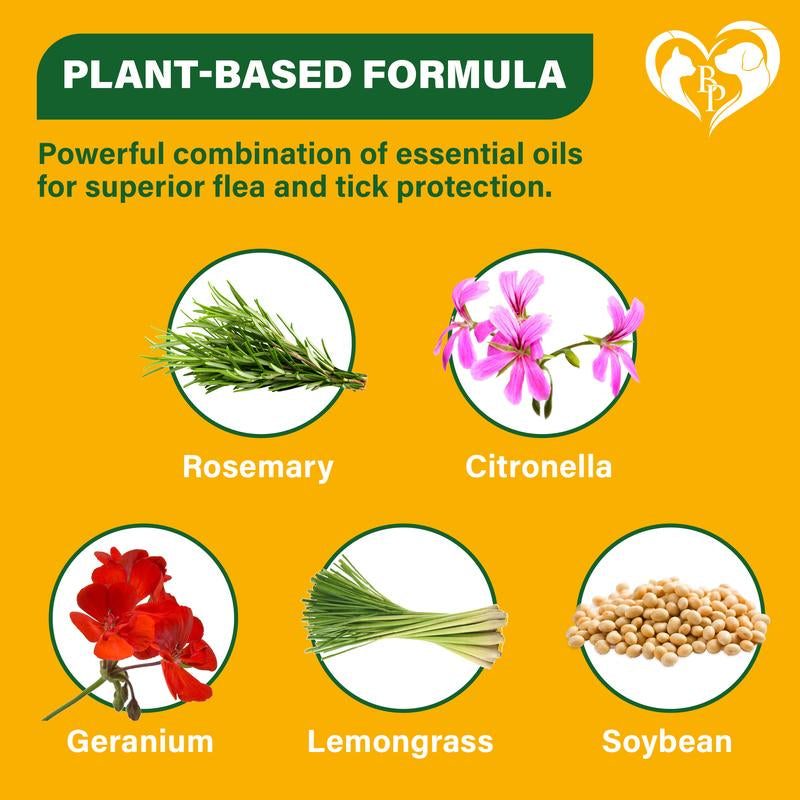 PLANT-BASED FORMULA

BP

Powerful combination of essential oils for superior flea and tick protection.

Rosemary

Citronella

Geranium

Lemongrass

Soybean